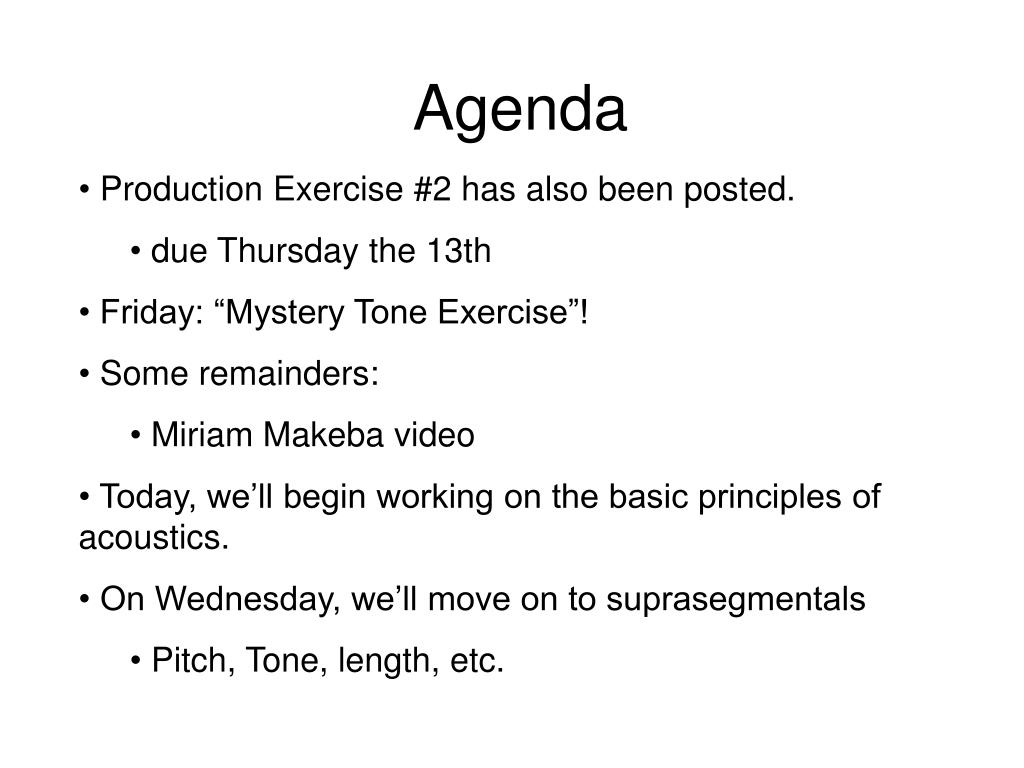 Agenda

• Production Exercise #2 has also been posted.

• due Thursday the 13th

• Friday: “Mystery Tone Exercise”!

• Some remainders:

• Miriam Makeba video

• Today, we’ll begin working on the basic principles of acoustics.

• On Wednesday, we’ll move on to suprasegmentals

• Pitch, Tone, length, etc.